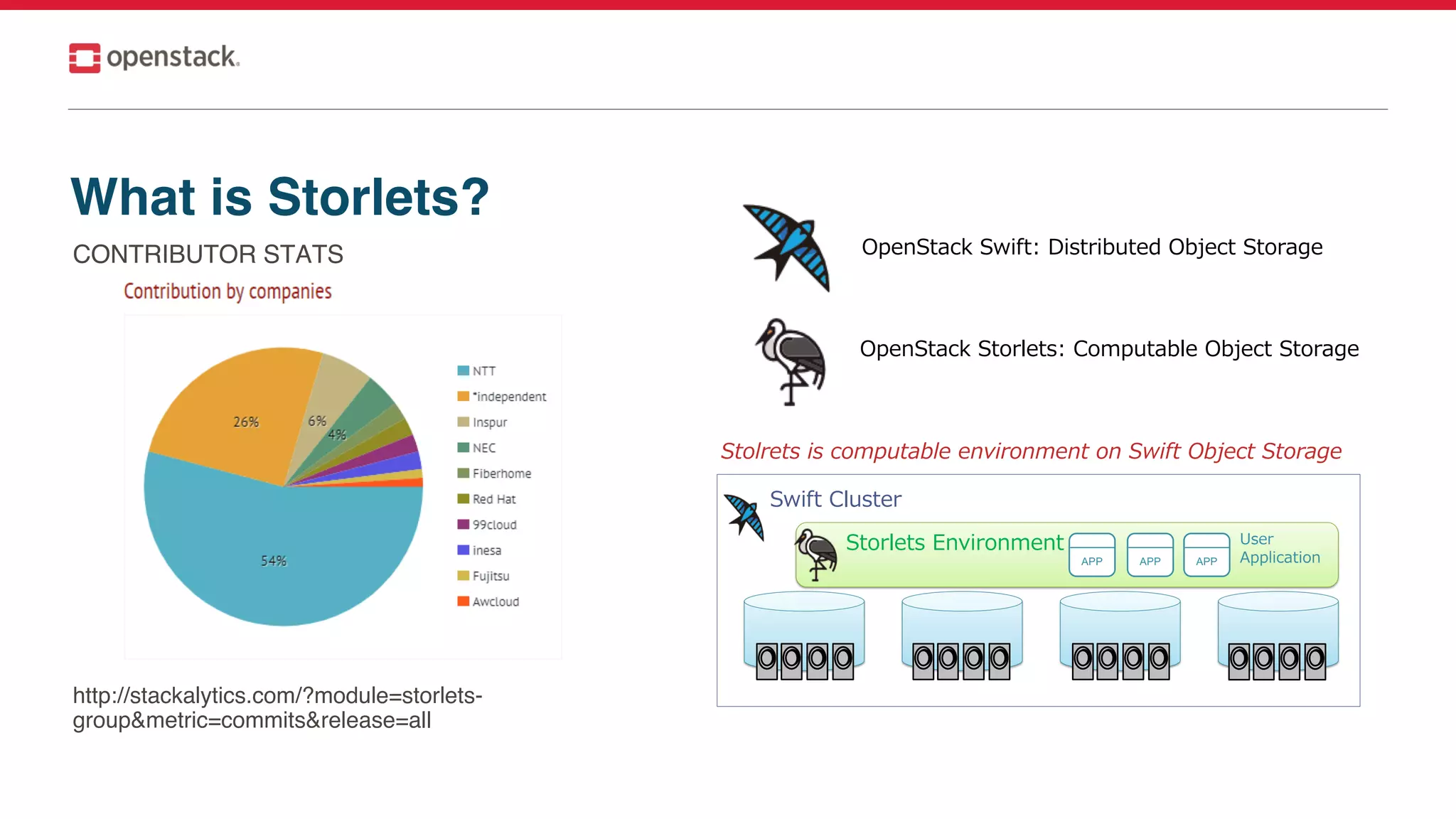 openstack.

What is Storlets?

CONTRIBUTOR STATS

Contribution by companies

26%
6%
4%
54%

NTT
*independent
Inspur
NEC
Fiberhome
Red Hat
99cloud
inesa
Fujitsu
Awcloud

http://stackalytics.com/?module=storlets-group&metric=commits&release=all

OpenStack Swift: Distributed Object Storage

OpenStack Storlets: Computable Object Storage

Stolrets is computable environment on Swift Object Storage

Swift Cluster

Storlets Environment

APP
APP
APP

User Application